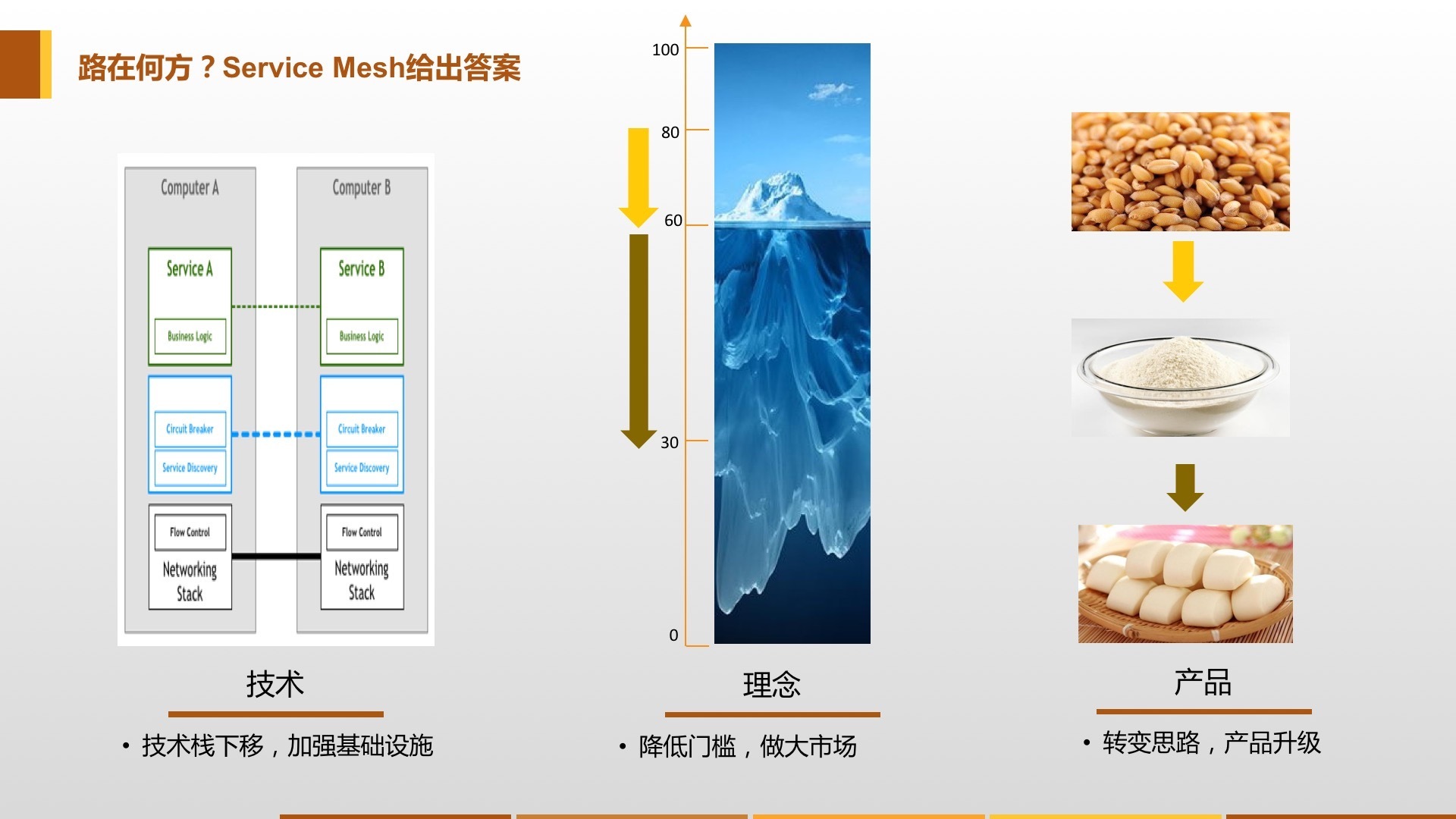 路在何方？Service Mesh给出答案

Computer A
Service A
Business Logic
Circuit Breaker
Service Discovery
Flow Control
Networking Stack

Computer B
Service B
Business Logic
Circuit Breaker
Service Discovery
Flow Control
Networking Stack

技术
• 技术栈下移，加强基础设施

100
80
60
30
0

理念
• 降低门槛，做大市场

产品
• 转变思路，产品升级